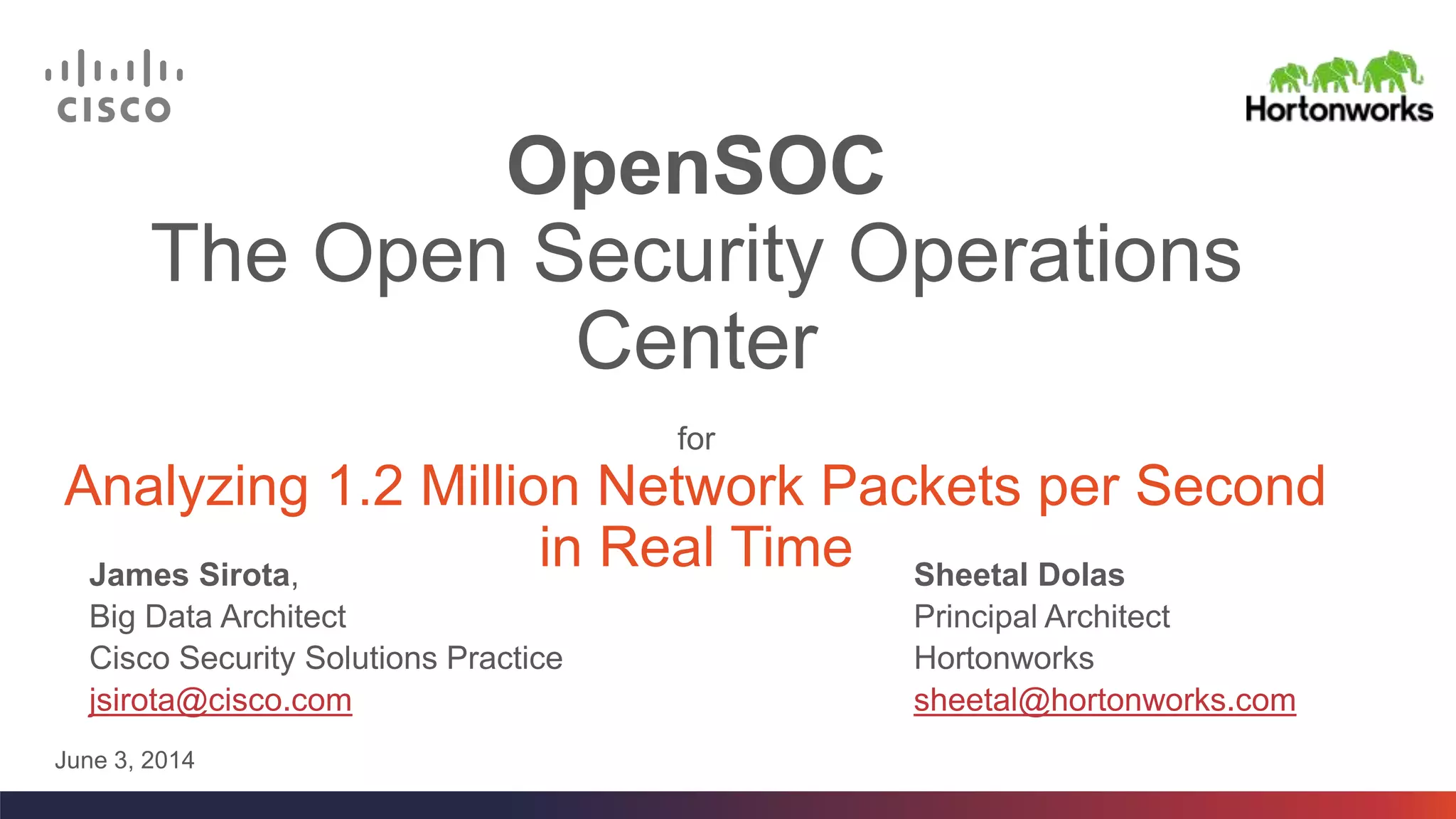 CISCO

Hortonworks

OpenSOC
The Open Security Operations Center

for
Analyzing 1.2 Million Network Packets per Second in Real Time

James Sirota,
Big Data Architect
Cisco Security Solutions Practice
jsirota@cisco.com

Sheetal Dolas
Principal Architect
Hortonworks
sheetal@hortonworks.com

June 3, 2014